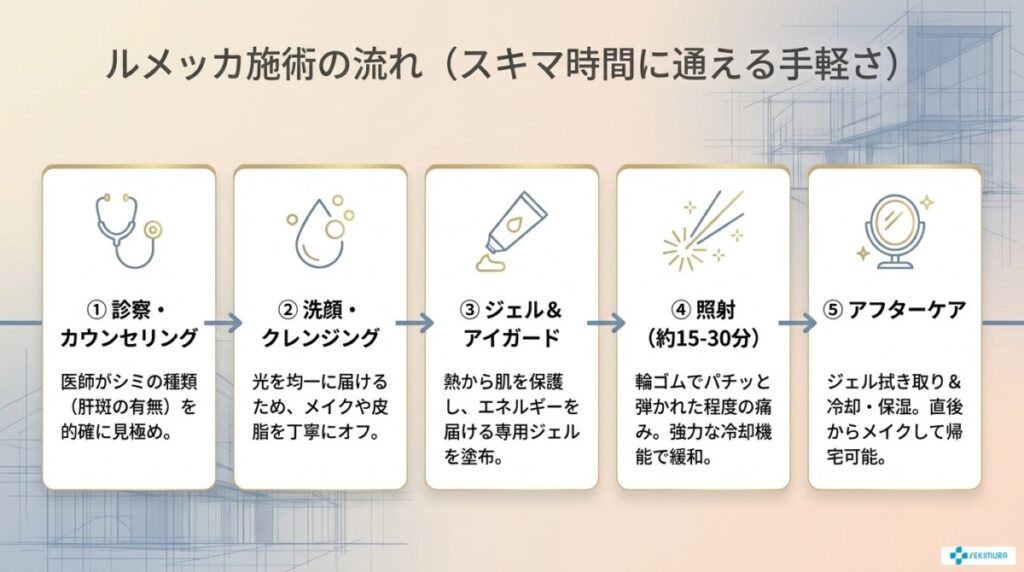 ルメッカ施術の流れ（スキマ時間に通える手軽さ）

① 診察・カウンセリング

医師がシミの種類（肝斑の有無）を的確に見極め。

② 洗顔・クレンジング

光を均一に届けるため、メイクや皮脂を丁寧にオフ。

③ ジェル＆アイガード

熱から肌を保護し、エネルギーを届ける専用ジェルを塗布。

④ 照射（約15-30分）

輪ゴムでパチッと弾かれた程度の痛み。強力な冷却機能で緩和。

⑤ アフターケア

ジェル拭き取り＆冷却・保湿。直後からメイクして帰宅可能。

SEKIMURA